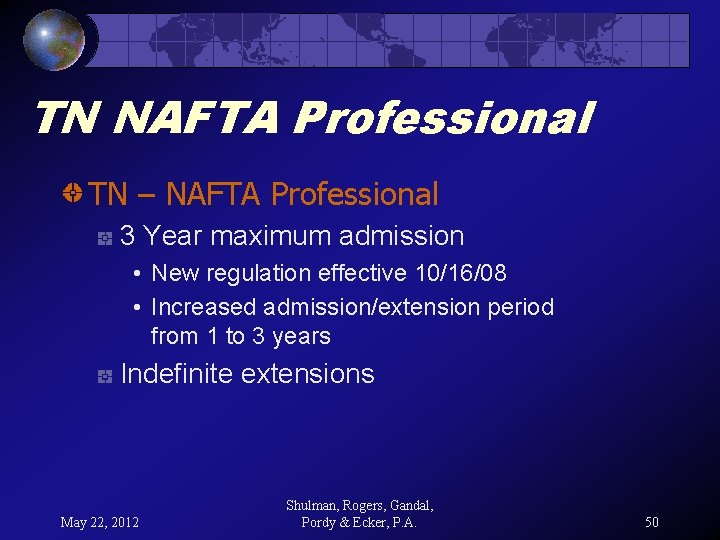 TN NAFTA Professional

TN – NAFTA Professional

3 Year maximum admission

• New regulation effective 10/16/08
• Increased admission/extension period from 1 to 3 years

Indefinite extensions

May 22, 2012

Shulman, Rogers, Gandal, Pordy & Ecker, P.A.

50